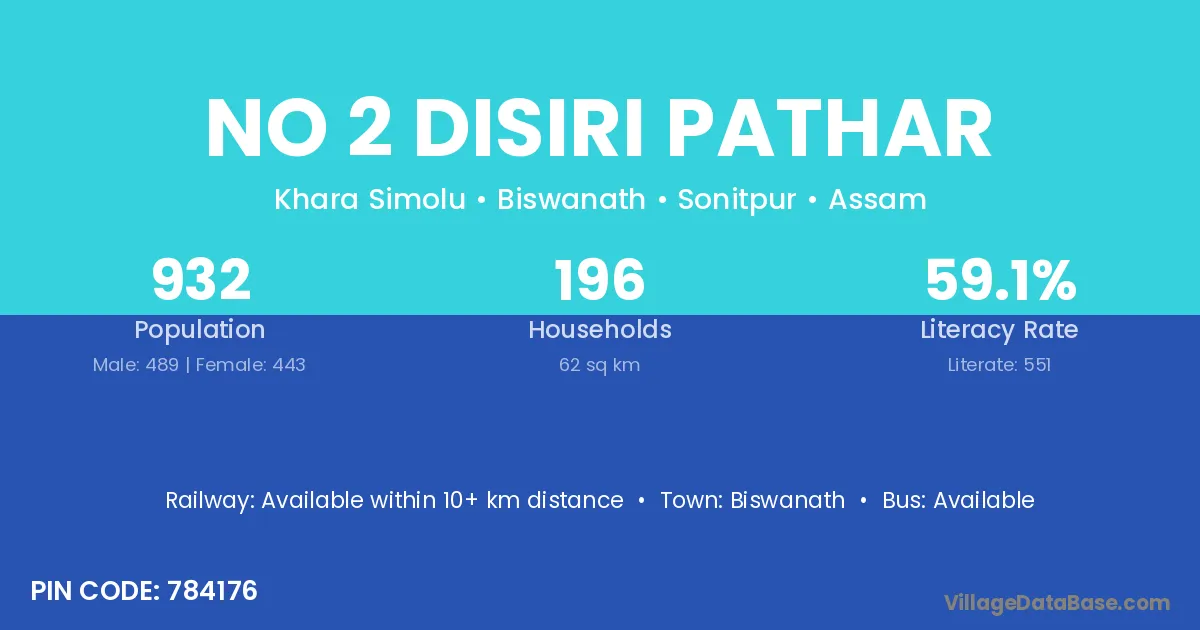 NO 2 DISIRI PATHAR

Khara Simolu • Biswanath • Sonitpur • Assam

932
Population
Male: 489 | Female: 443

196
Households
62 sq km

59.1%
Literacy Rate
Literate: 551

Railway: Available within 10+ km distance • Town: Biswanath • Bus: Available

PIN CODE: 784176

VillageDataBase.com